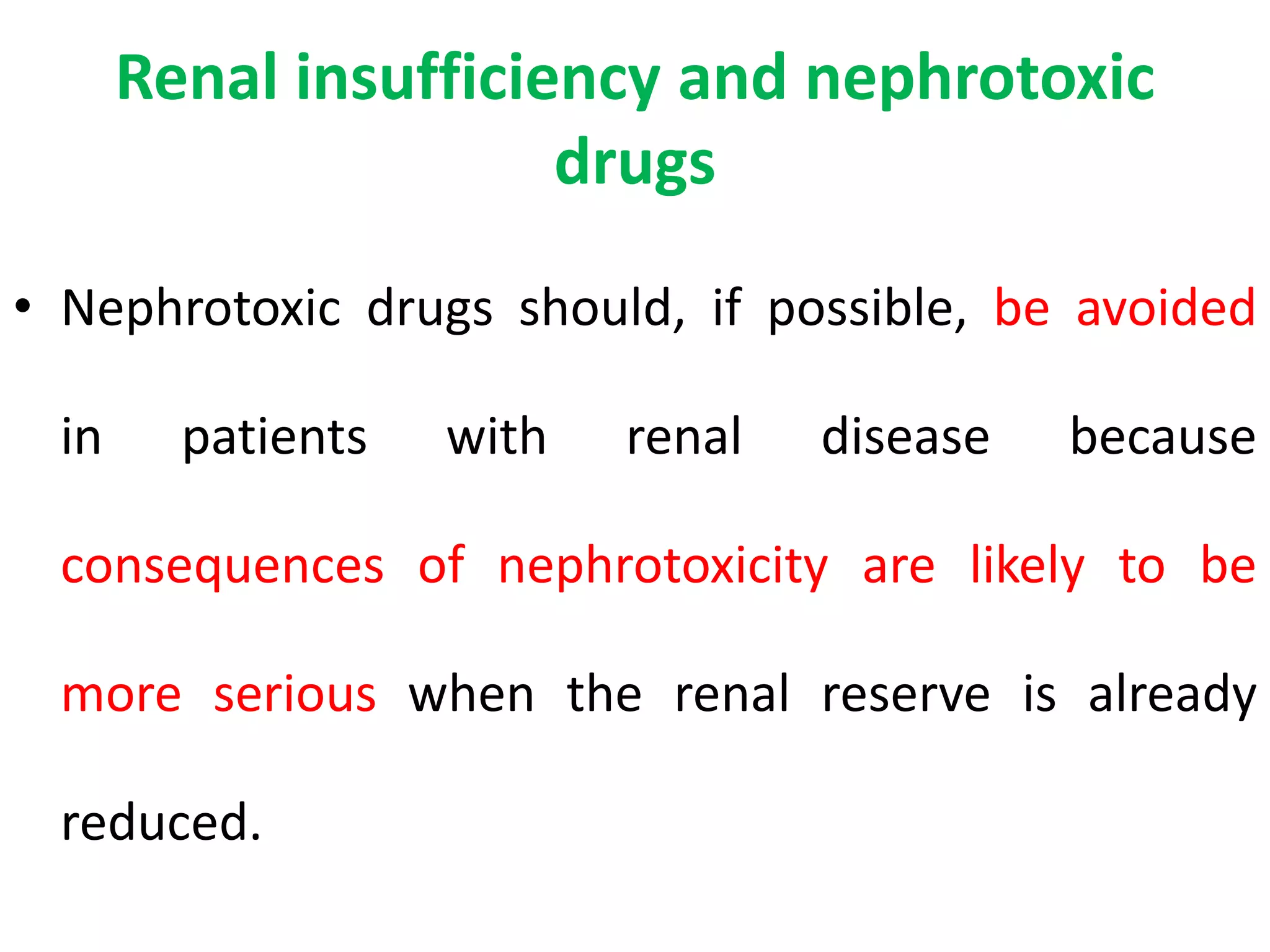 Renal insufficiency and nephrotoxic drugs

• Nephrotoxic drugs should, if possible, be avoided in patients with renal disease because consequences of nephrotoxicity are likely to be more serious when the renal reserve is already reduced.